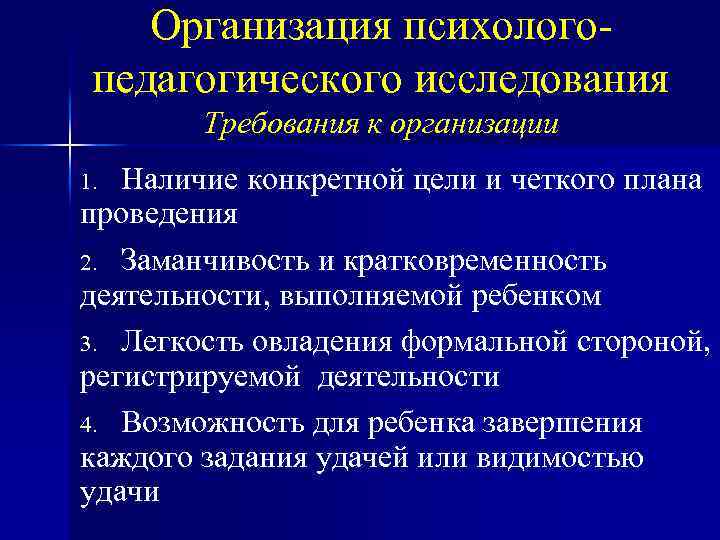 Организация психолого-педагогического исследования
Требования к организации

1. Наличие конкретной цели и четкого плана проведения

2. Заманчивость и кратковременность деятельности, выполняемой ребенком

3. Легкость овладения формальной стороной, регистрируемой деятельности

4. Возможность для ребенка завершения каждого задания удачей или видимостью удачи